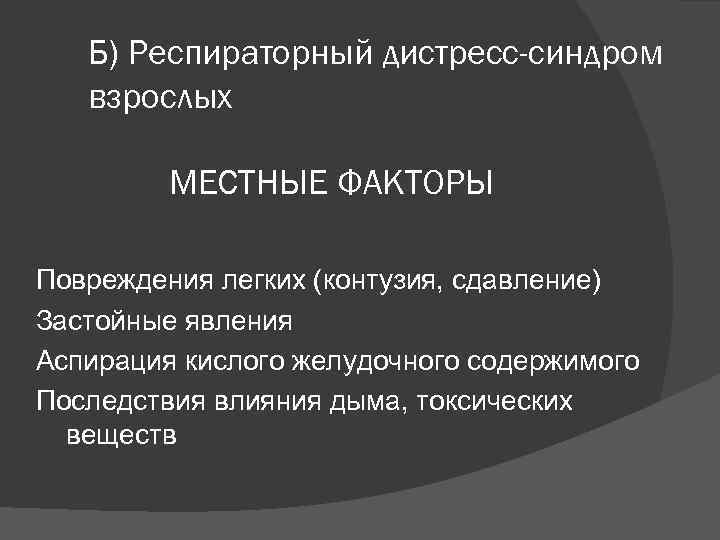 Б) Респираторный дистресс-синдром взрослых

МЕСТНЫЕ ФАКТОРЫ

Повреждения легких (контузия, сдавление)

Застойные явления

Аспирация кислого желудочного содержимого

Последствия влияния дыма, токсических веществ